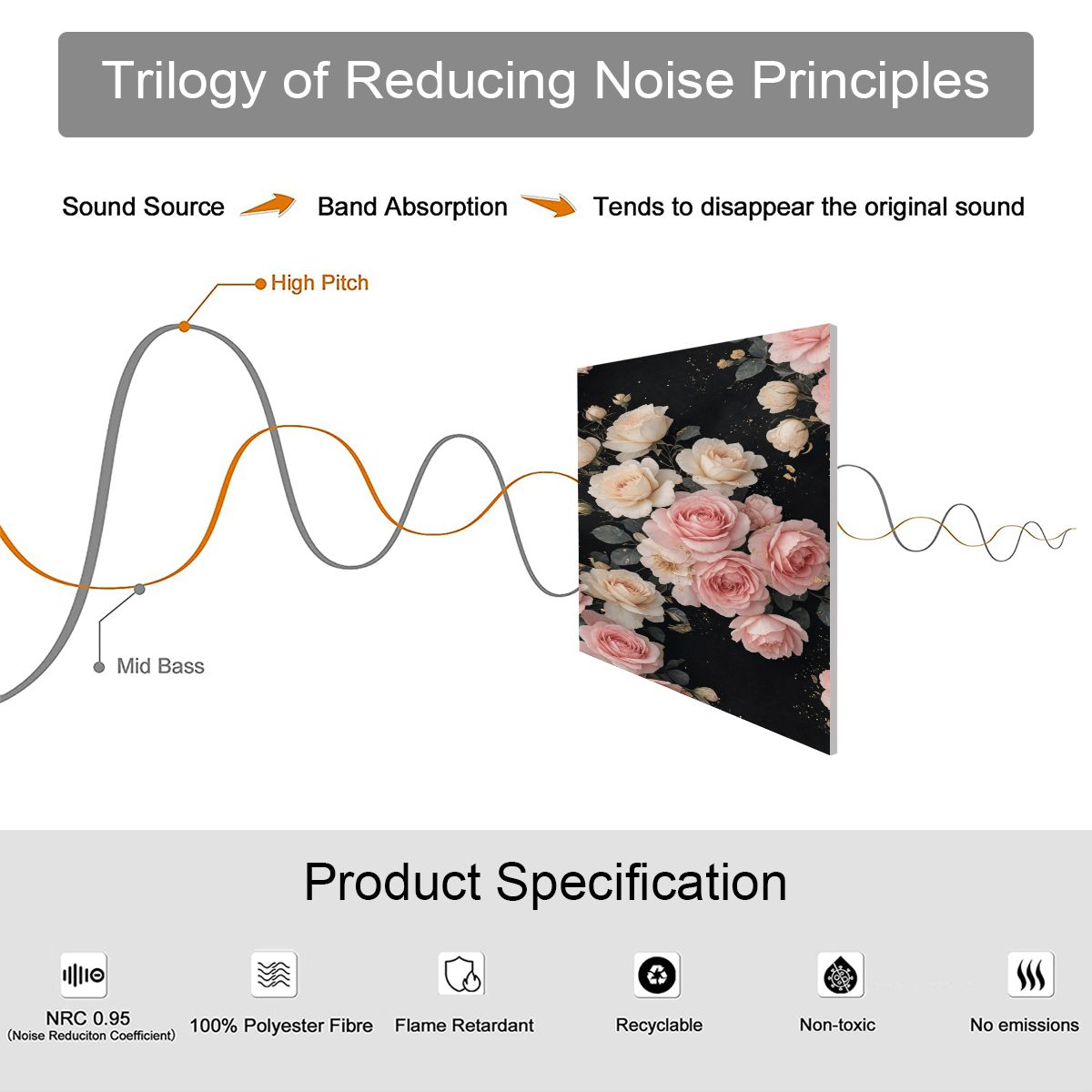 Trilogy of Reducing Noise Principles

Sound Source Band Absorption Tends to disappear the original sound

High Pitch

Mid Bass

Product Specification

NRC 0.95
(Noise Reduciton Coefficient)

100% Polyester Fibre

Flame Retardant

Recyclable

Non-toxic

No emissions